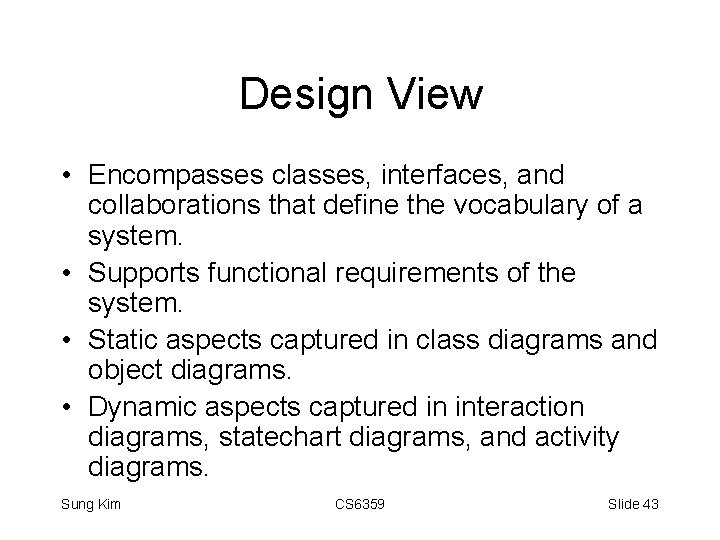 Design View

• Encompasses classes, interfaces, and collaborations that define the vocabulary of a system.
• Supports functional requirements of the system.
• Static aspects captured in class diagrams and object diagrams.
• Dynamic aspects captured in interaction diagrams, statechart diagrams, and activity diagrams.

Sung Kim
CS6359
Slide 43